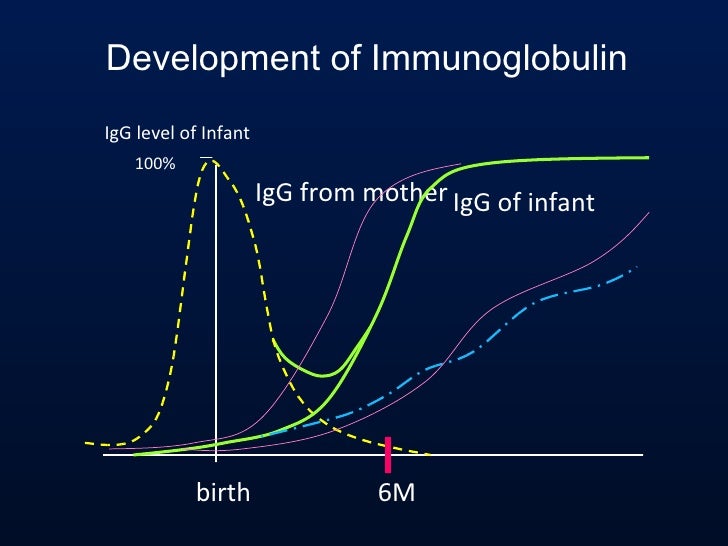 Development of Immunoglobulin

IgG level of Infant

100%

IgG from mother

IgG of infant

birth

6M